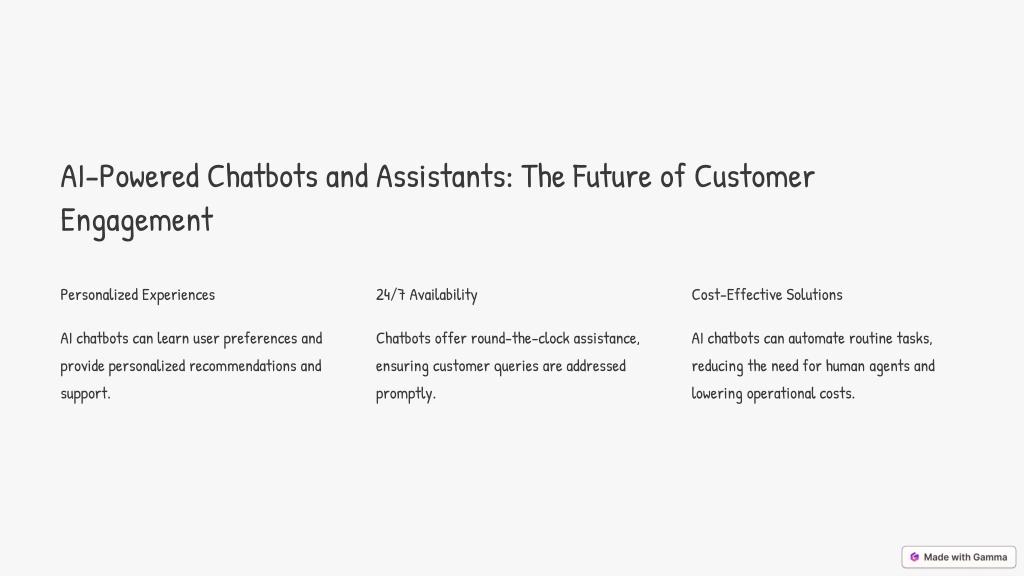 AI-Powered Chatbots and Assistants: The Future of Customer Engagement

Personalized Experiences

AI chatbots can learn user preferences and provide personalized recommendations and support.

24/7 Availability

Chatbots offer round-the-clock assistance, ensuring customer queries are addressed promptly.

Cost-Effective Solutions

AI chatbots can automate routine tasks, reducing the need for human agents and lowering operational costs.

Made with Gamma